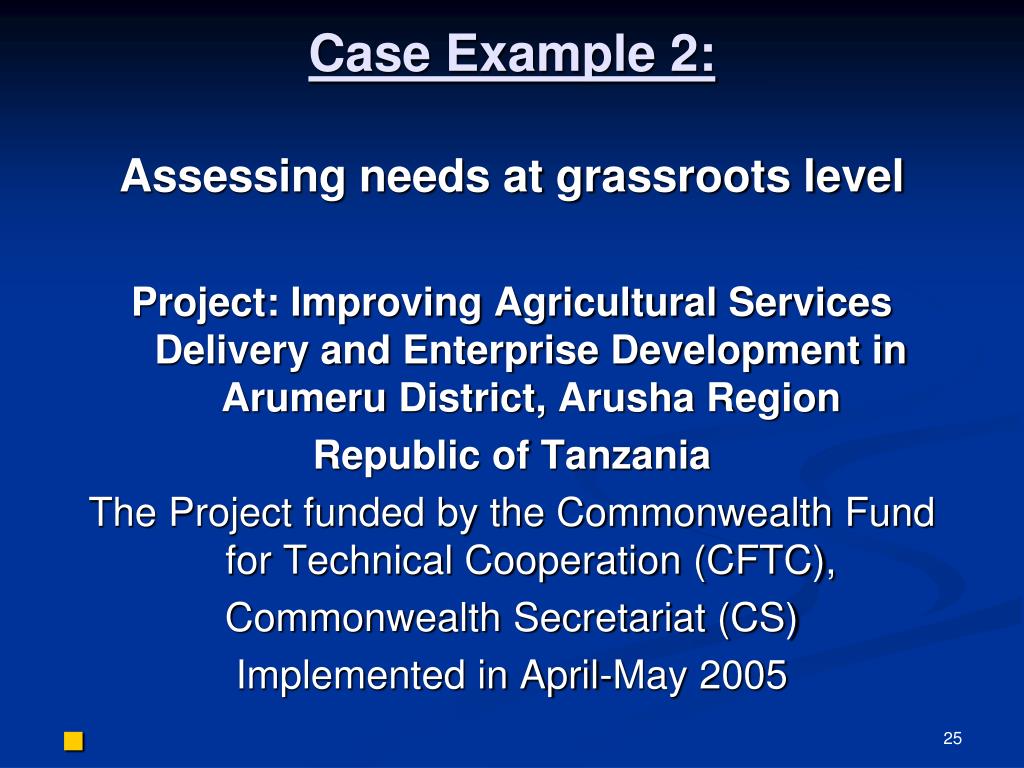 Case Example 2:

Assessing needs at grassroots level

Project: Improving Agricultural Services Delivery and Enterprise Development in Arumeru District, Arusha Region

Republic of Tanzania

The Project funded by the Commonwealth Fund for Technical Cooperation (CFTC),

Commonwealth Secretariat (CS)

Implemented in April-May 2005

25